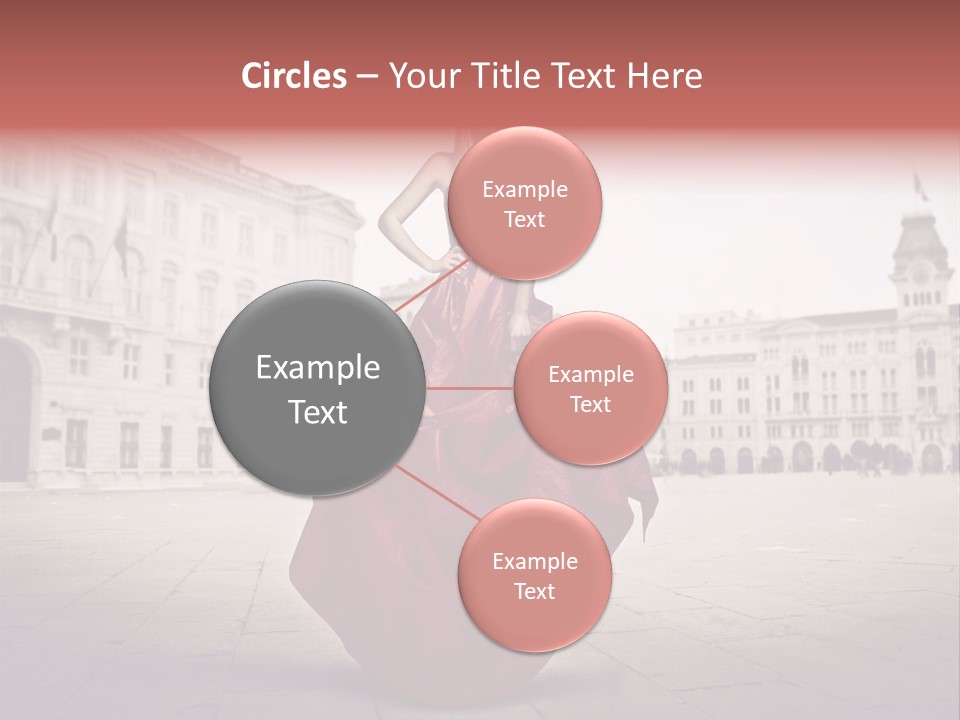 Circles – Your Title Text Here

Example Text

Example Text

Example Text

Example Text